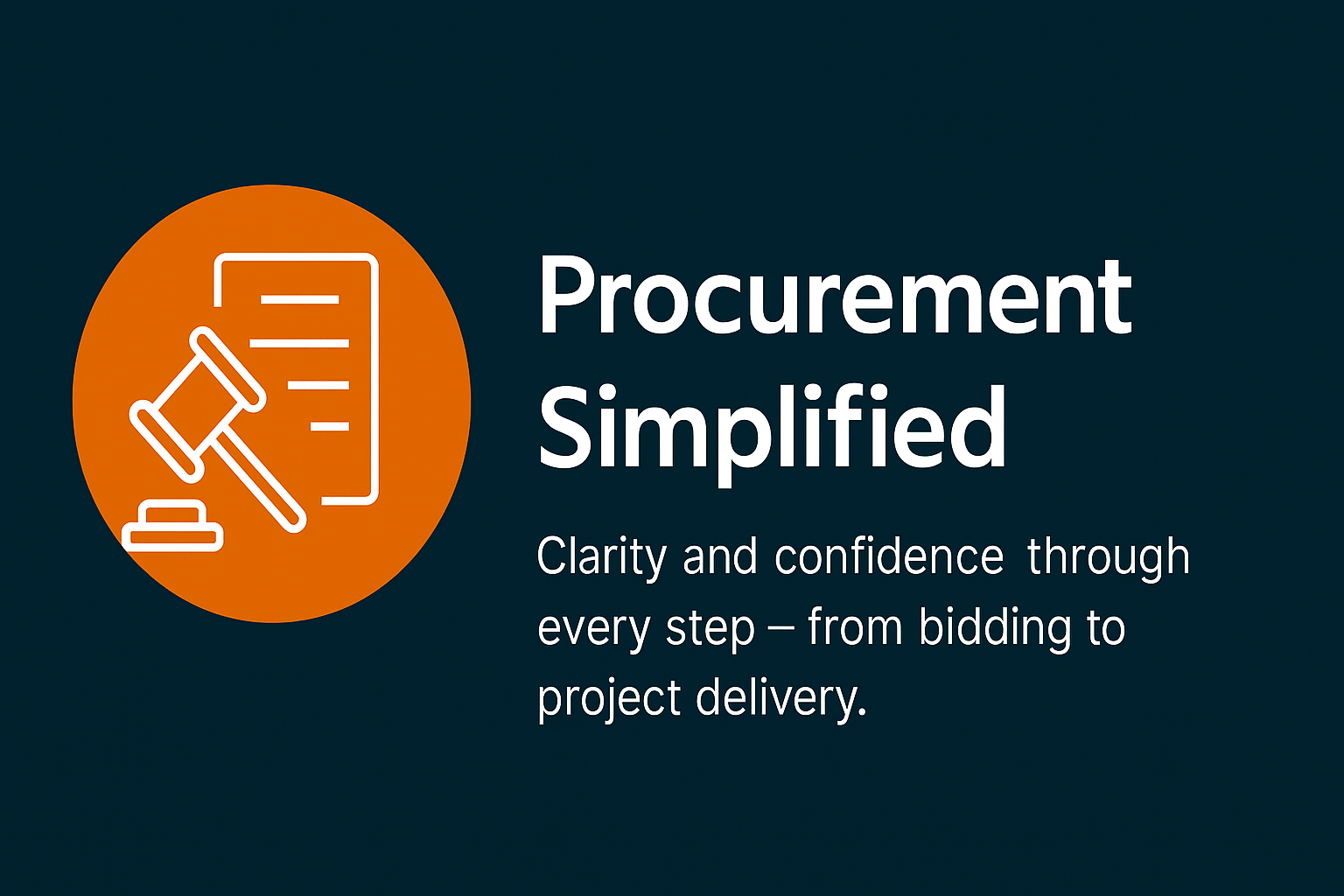 Procurement Simplified

Clarity and confidence through every step – from bidding to project delivery.